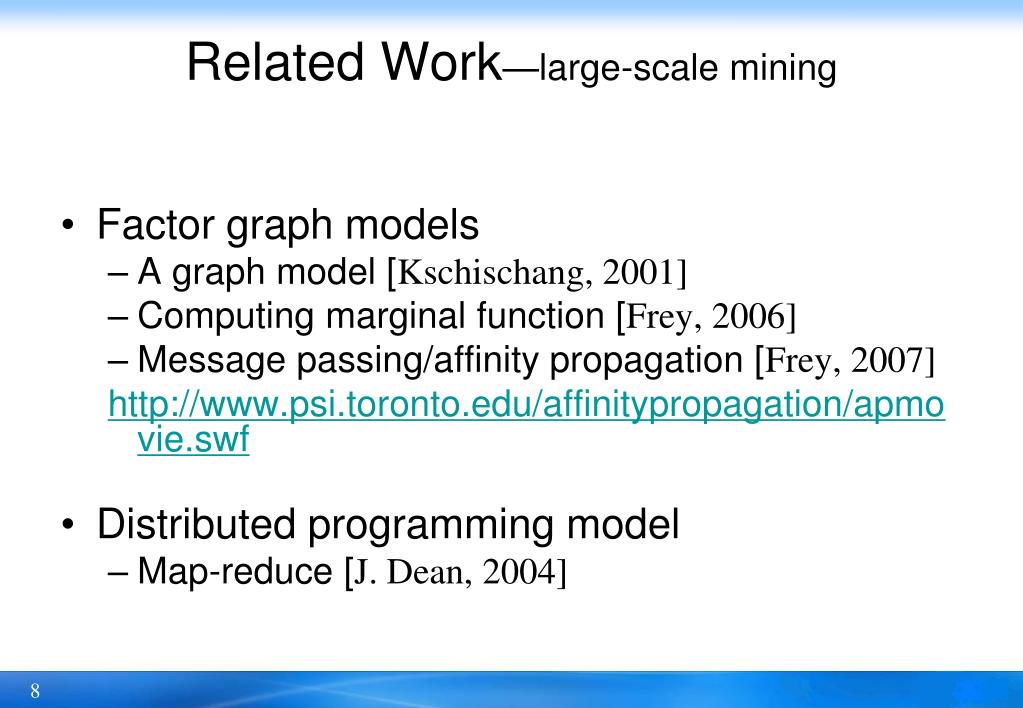 Related Work—large-scale mining

• Factor graph models
– A graph model [Kschischang, 2001]
– Computing marginal function [Frey, 2006]
– Message passing/affinity propagation [Frey, 2007]
http://www.psi.toronto.edu/affinitypropagation/apmovie.swf

• Distributed programming model
– Map-reduce [J. Dean, 2004]

8